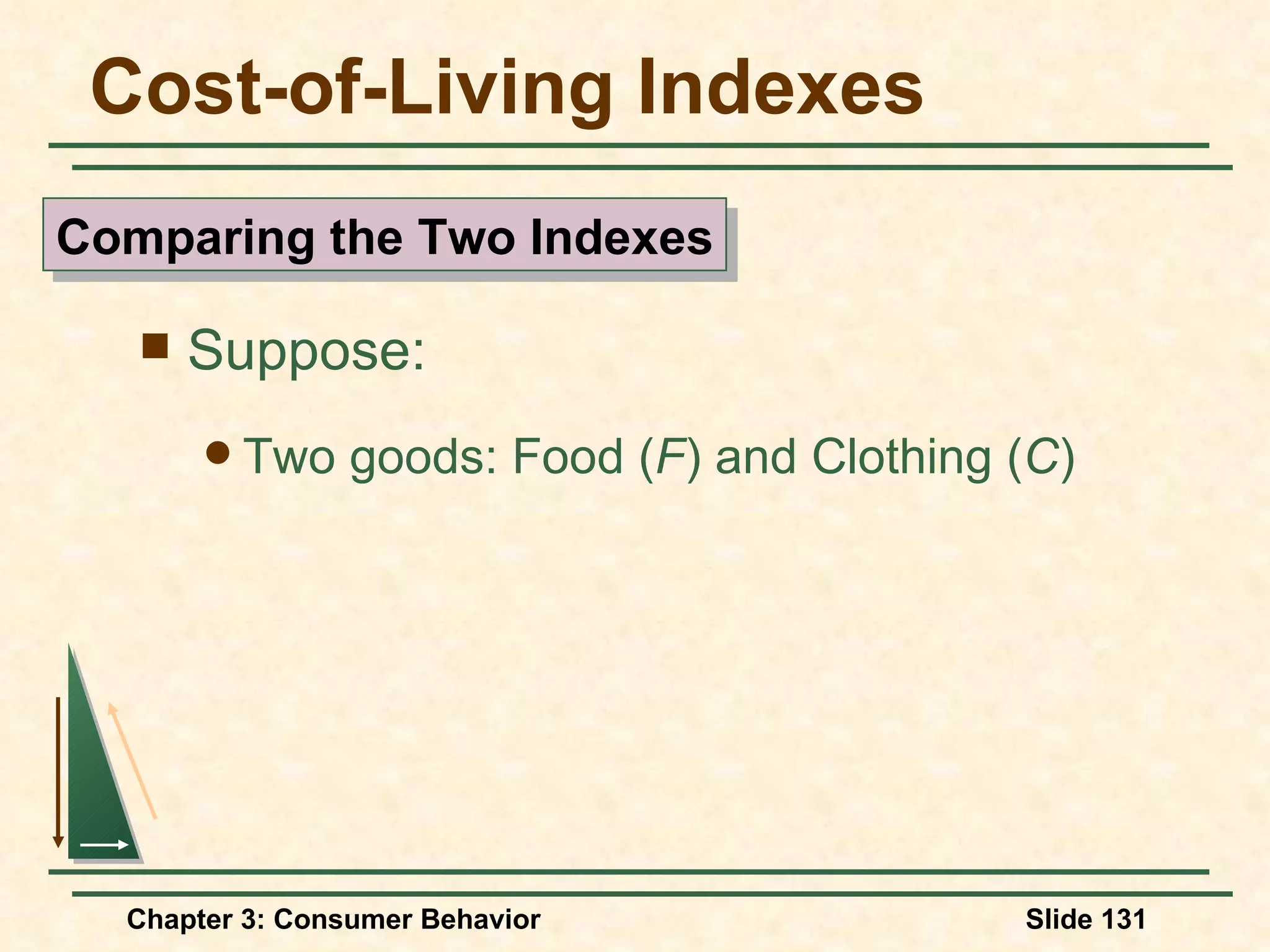 Cost-of-Living Indexes

Comparing the Two Indexes

Suppose:

Two goods: Food ($F$) and Clothing ($C$)

Chapter 3: Consumer Behavior

Slide 131